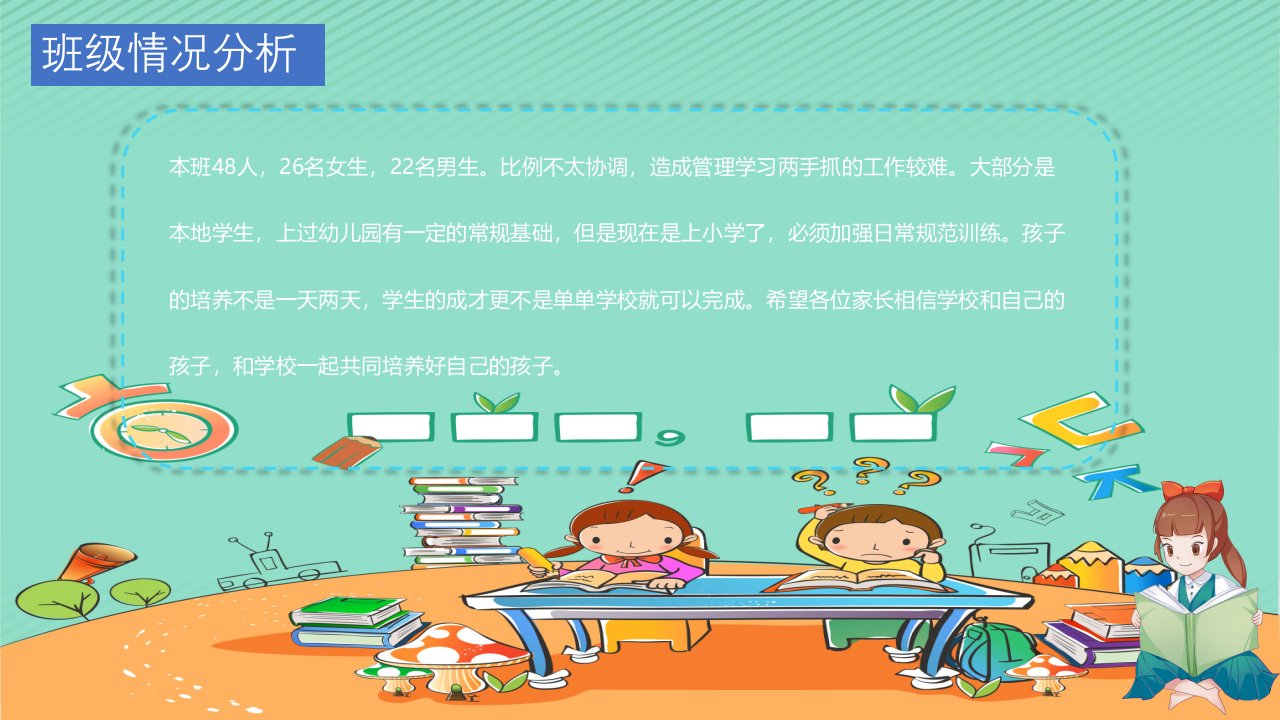 班级情况分析

本班48人，26名女生，22名男生。比例不太协调，造成管理学习两手抓的工作较难。大部分是本地学生，上过幼儿园有一定的常规基础，但是现在是上小学了，必须加强日常规范训练。孩子的培养不是一天两天，学生的成才更不是单单学校就可以完成。希望各位家长相信学校和自己的孩子，和学校一起共同培养好自己的孩子。